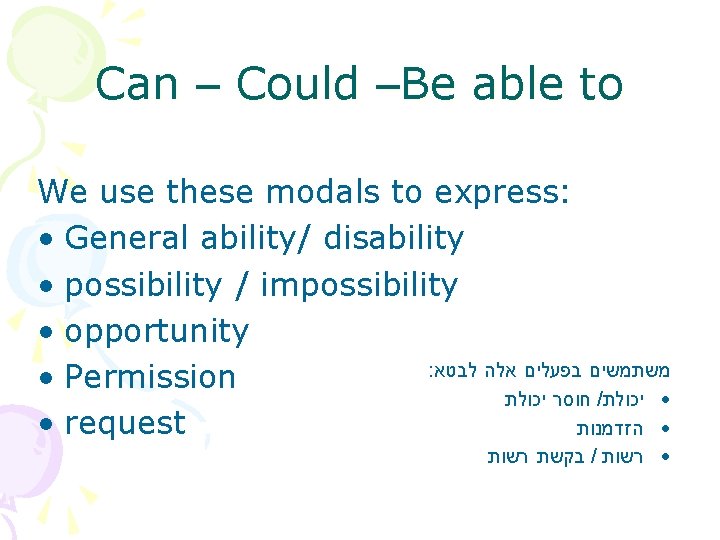 Can – Could –Be able to

We use these modals to express:
• General ability/ disability
• possibility / impossibility
• opportunity
• Permission
• request

משתמשים בפעלים אלה לבטא:
• יכולת/ חוסר יכולת
• הזדמנות
• רשות / בקשת רשות